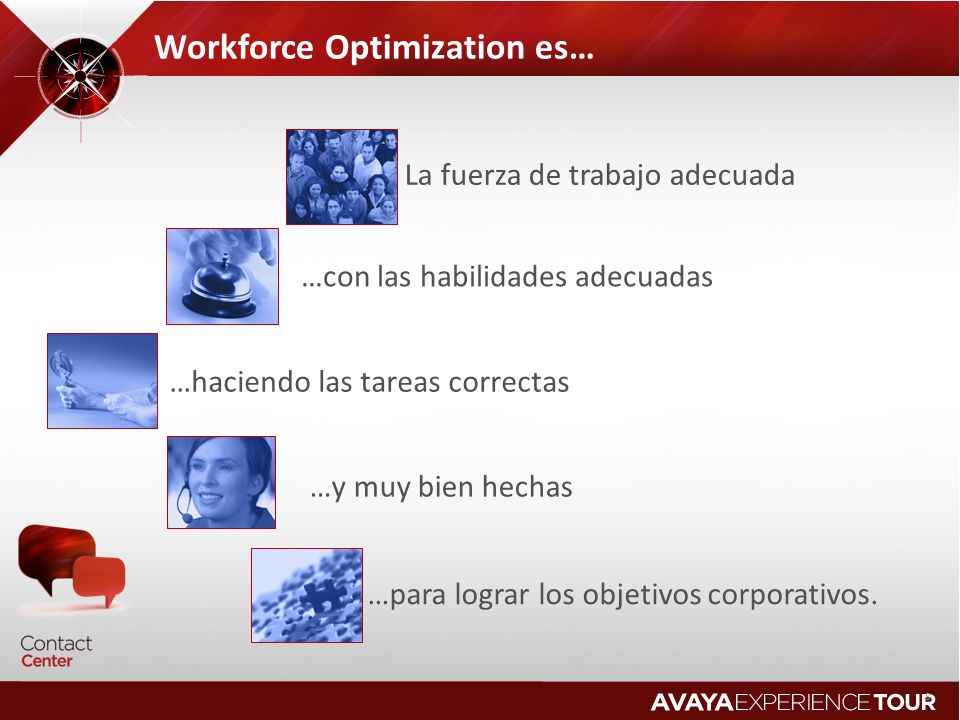 Workforce Optimization es…

La fuerza de trabajo adecuada

…con las habilidades adecuadas

…haciendo las tareas correctas

…y muy bien hechas

…para lograr los objetivos corporativos.

Contact Center

AVAYA EXPERIENCE TOUR